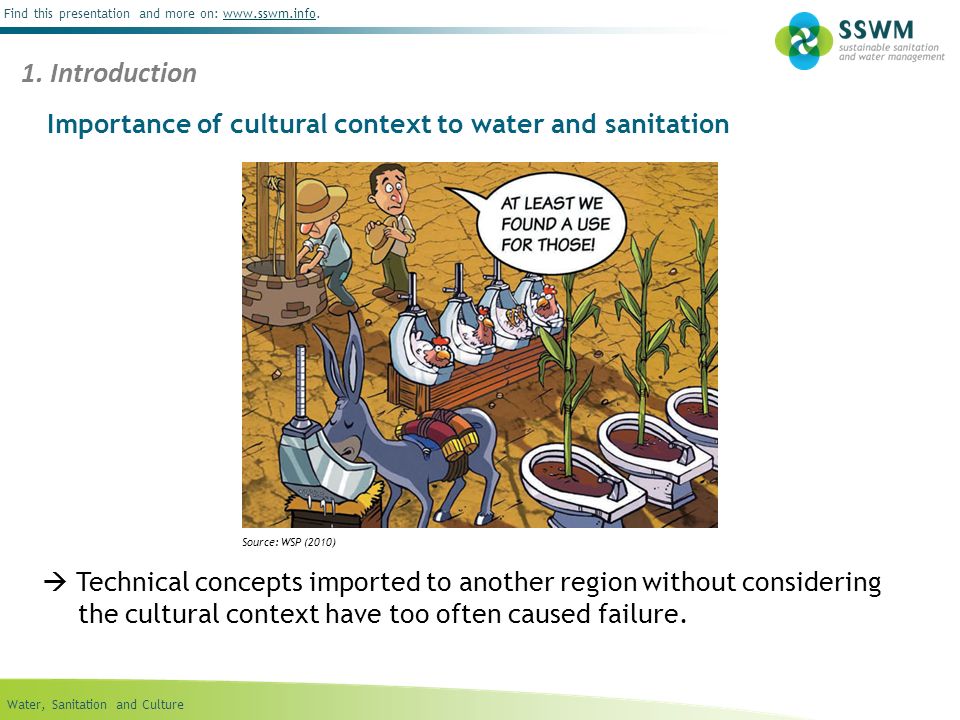 Find this presentation and more on: www.sswm.info.

SSWM
sustainable sanitation and water management

1. Introduction

Importance of cultural context to water and sanitation

AT LEAST WE FOUND A USE FOR THOSE!

Source: WSP (2010)

→ Technical concepts imported to another region without considering the cultural context have too often caused failure.

Water, Sanitation and Culture